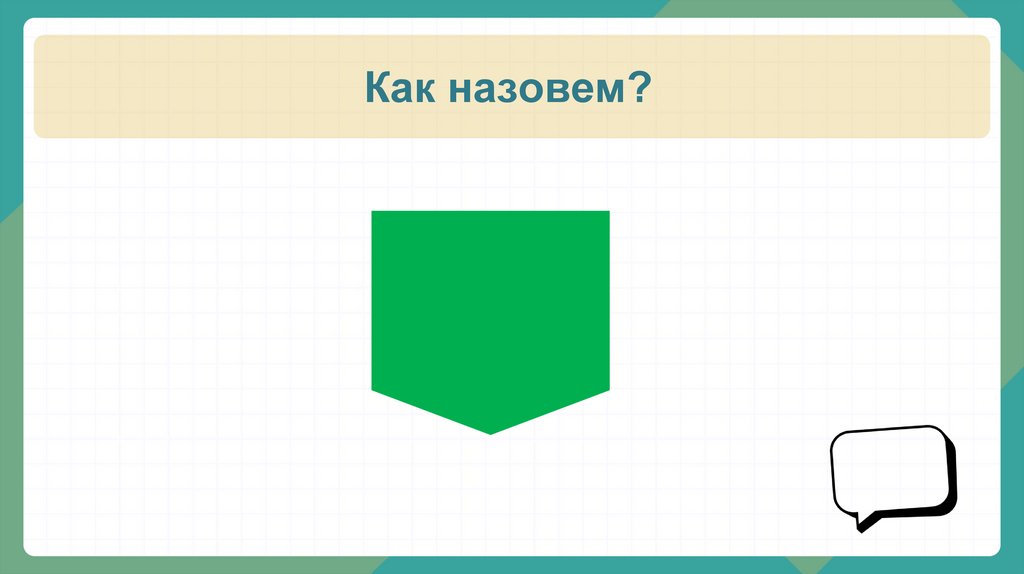 Как назовем?